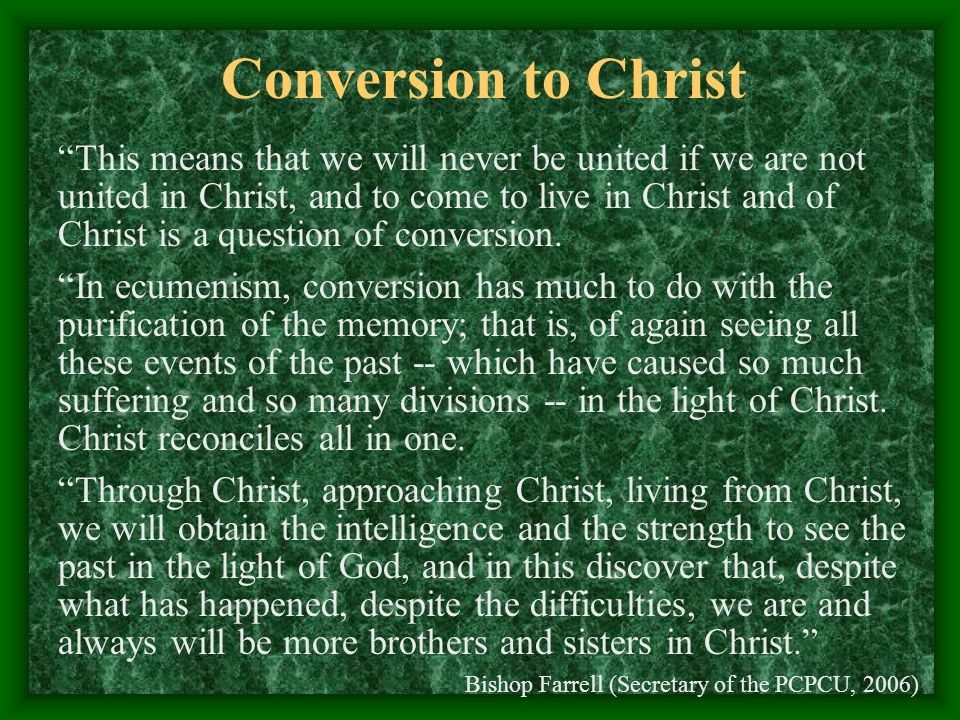 Conversion to Christ

“This means that we will never be united if we are not united in Christ, and to come to live in Christ and of Christ is a question of conversion.

“In ecumenism, conversion has much to do with the purification of the memory; that is, of again seeing all these events of the past -- which have caused so much suffering and so many divisions -- in the light of Christ. Christ reconciles all in one.

“Through Christ, approaching Christ, living from Christ, we will obtain the intelligence and the strength to see the past in the light of God, and in this discover that, despite what has happened, despite the difficulties, we are and always will be more brothers and sisters in Christ.”

Bishop Farrell (Secretary of the PCPCU, 2006)